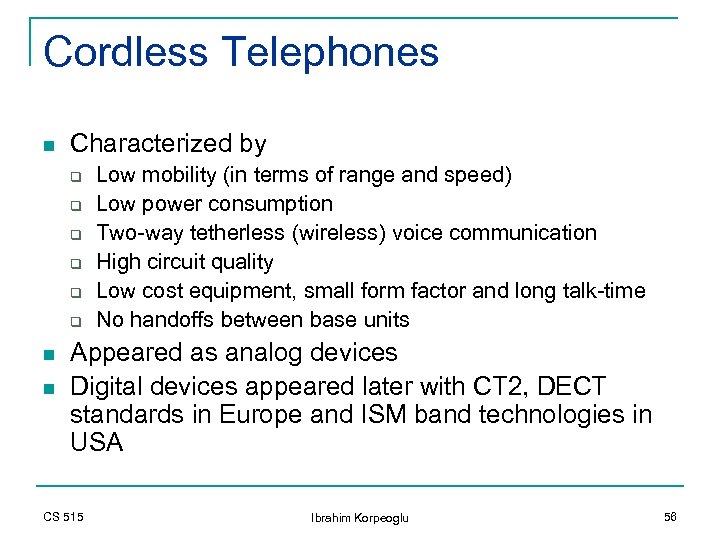 Cordless Telephones

- Characterized by
  - Low mobility (in terms of range and speed)
  - Low power consumption
  - Two-way tetherless (wireless) voice communication
  - High circuit quality
  - Low cost equipment, small form factor and long talk-time
  - No handoffs between base units
- Appeared as analog devices
- Digital devices appeared later with CT2, DECT standards in Europe and ISM band technologies in USA

CS 515

Ibrahim Korpeoglu

56